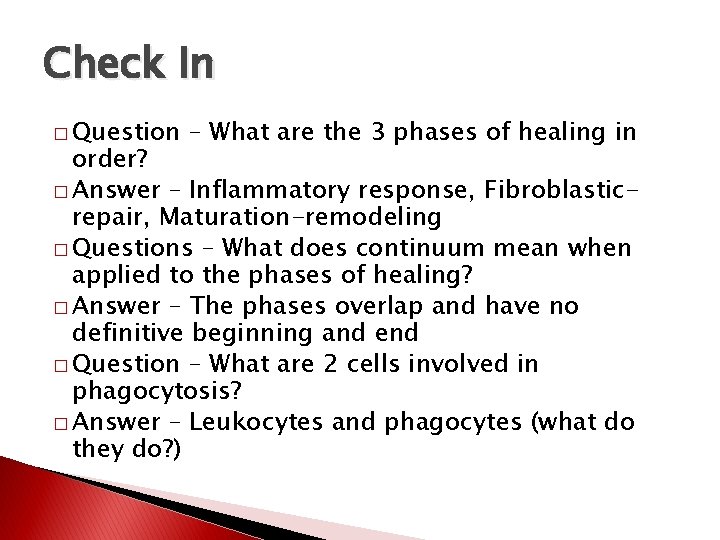 Check In

□ Question – What are the 3 phases of healing in order?

□ Answer – Inflammatory response, Fibroblastic-repair, Maturation-remodeling

□ Questions – What does continuum mean when applied to the phases of healing?

□ Answer – The phases overlap and have no definitive beginning and end

□ Question – What are 2 cells involved in phagocytosis?

□ Answer – Leukocytes and phagocytes (what do they do?)